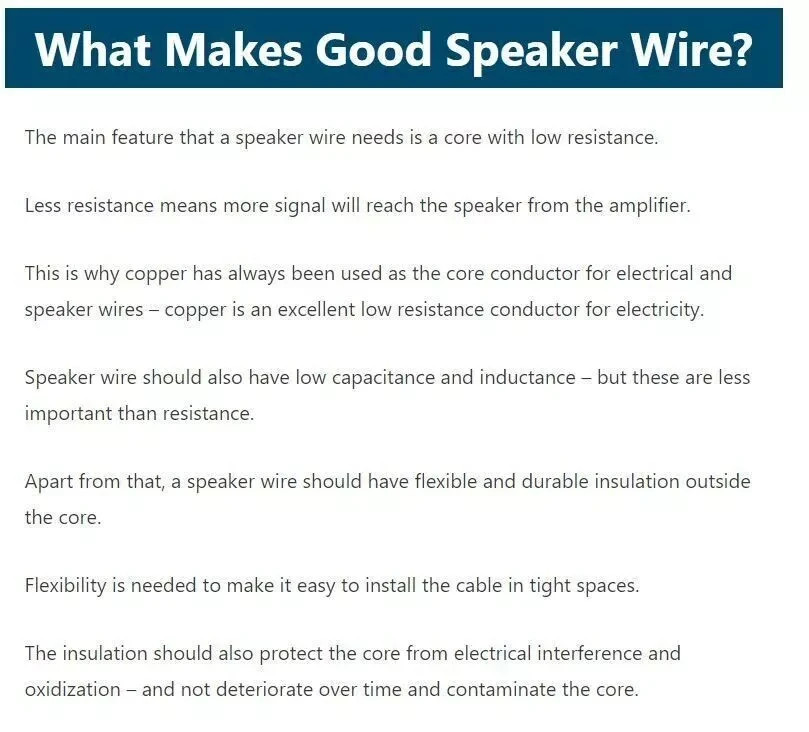 What Makes Good Speaker Wire?

The main feature that a speaker wire needs is a core with low resistance.

Less resistance means more signal will reach the speaker from the amplifier.

This is why copper has always been used as the core conductor for electrical and speaker wires – copper is an excellent low resistance conductor for electricity.

Speaker wire should also have low capacitance and inductance – but these are less important than resistance.

Apart from that, a speaker wire should have flexible and durable insulation outside the core.

Flexibility is needed to make it easy to install the cable in tight spaces.

The insulation should also protect the core from electrical interference and oxidization – and not deteriorate over time and contaminate the core.